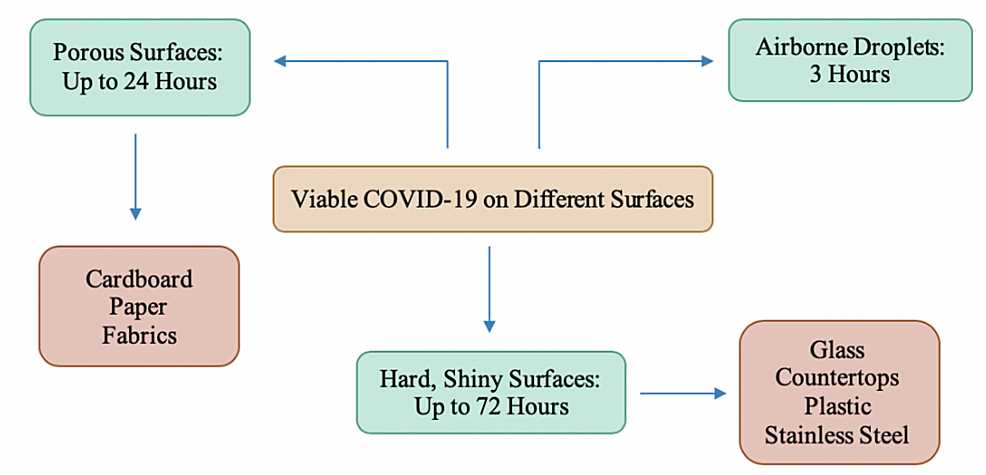 Porous Surfaces:
Up to 24 Hours

Airborne Droplets:
3 Hours

Viable COVID-19 on Different Surfaces

Cardboard
Paper
Fabrics

Hard, Shiny Surfaces:
Up to 72 Hours

Glass
Countertops
Plastic
Stainless Steel